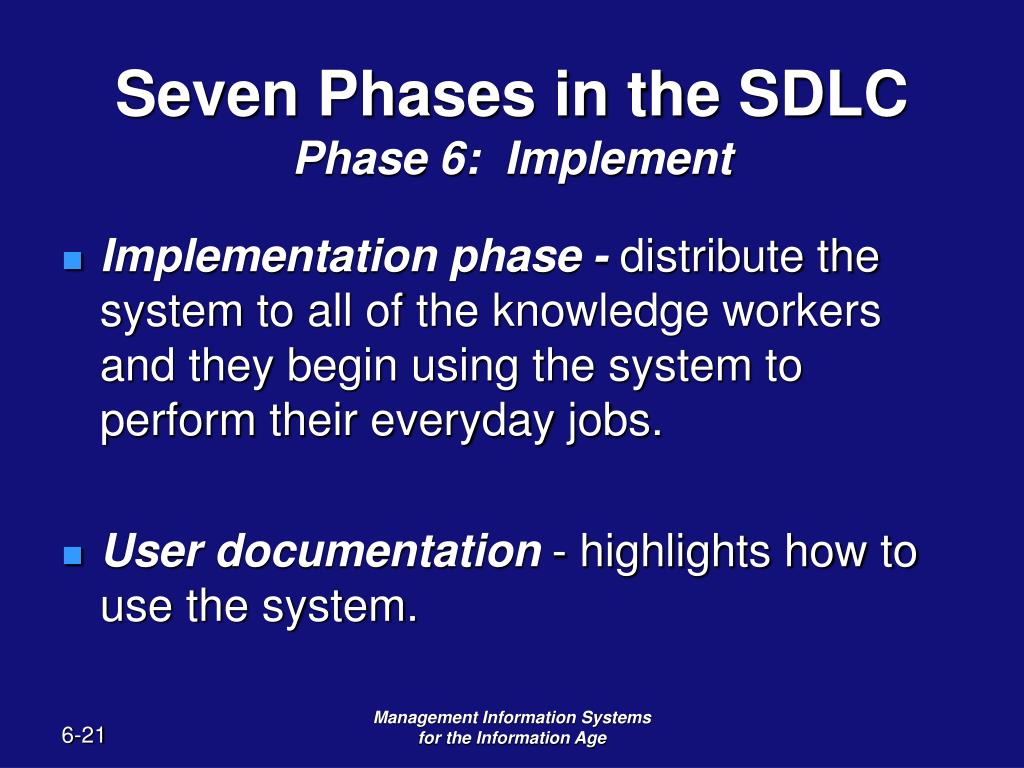 Seven Phases in the SDLC
Phase 6: Implement

Implementation phase - distribute the system to all of the knowledge workers and they begin using the system to perform their everyday jobs.

User documentation - highlights how to use the system.

6-21

Management Information Systems
for the Information Age